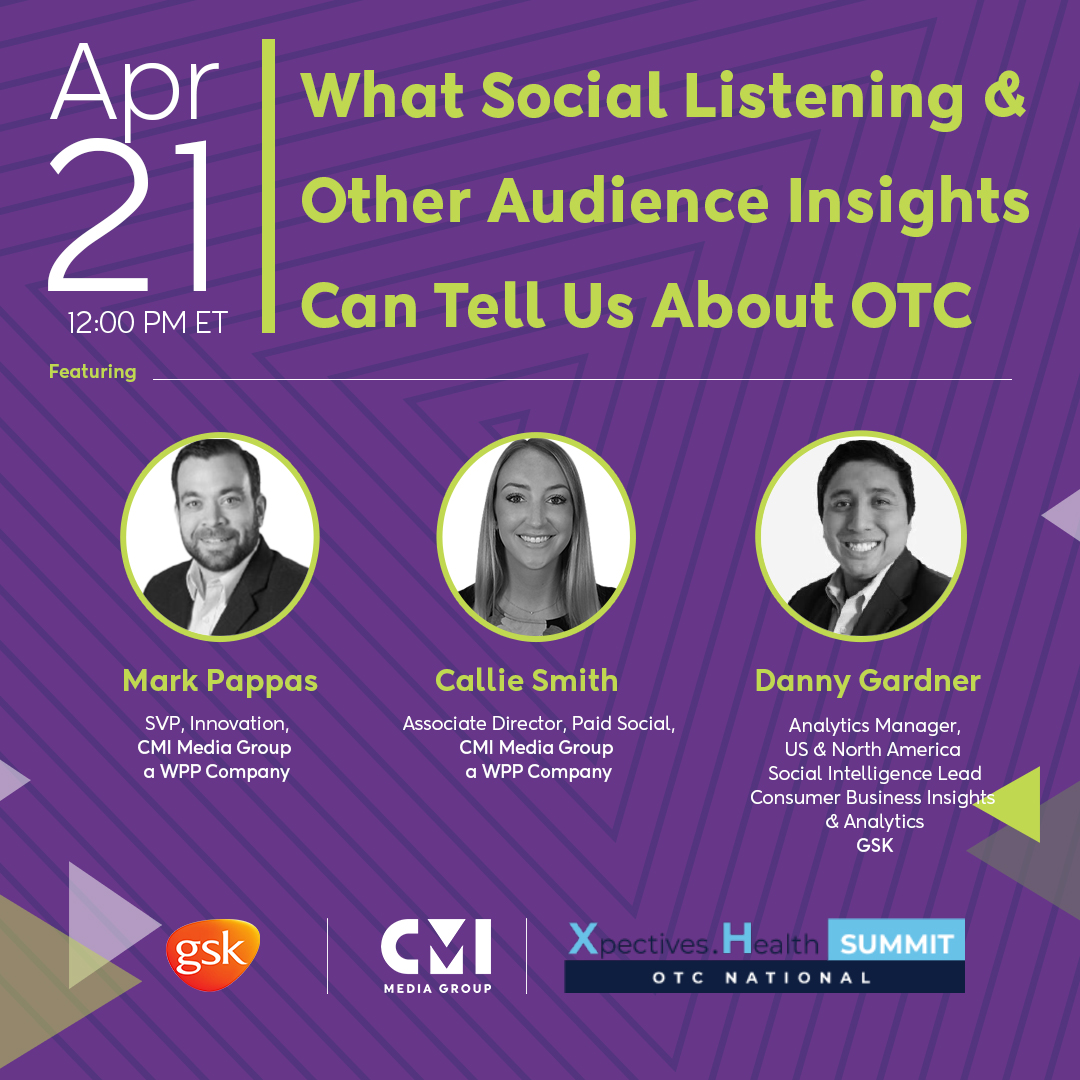 Apr
21
12:00 PM ET

What Social Listening & Other Audience Insights Can Tell Us About OTC

Featuring

Mark Pappas
SVP, Innovation,
CMI Media Group
a WPP Company

Callie Smith
Associate Director, Paid Social,
CMI Media Group
a WPP Company

Danny Gardner
Analytics Manager,
US & North America
Social Intelligence Lead
Consumer Business Insights
& Analytics
GSK

gsk

CMI
MEDIA GROUP

Xpectives.Health SUMMIT
OTC NATIONAL